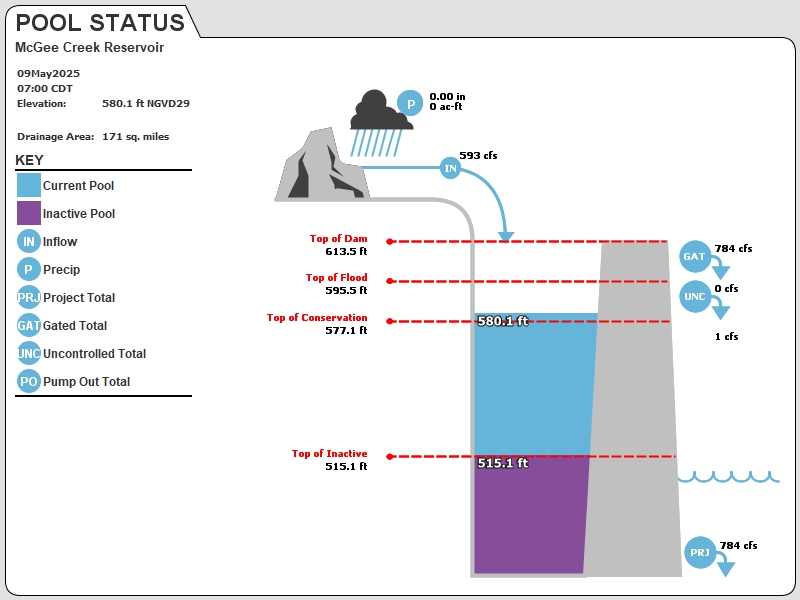 POOL STATUS
McGee Creek Reservoir

09May2025
07:00 CDT
Elevation: 580.1 ft NGVD29

Drainage Area: 171 sq. miles

KEY
Current Pool
Inactive Pool
IN Inflow
P Precip
PRJ Project Total
GAT Gated Total
UNC Uncontrolled Total
PO Pump Out Total

P 0.00 in
0 ac-ft

IN 593 cfs

Top of Dam
613.5 ft

Top of Flood
595.5 ft

Top of Conservation
577.1 ft

580.1 ft

Top of Inactive
515.1 ft

515.1 ft

GAT 784 cfs

UNC 0 cfs

1 cfs

PRJ 784 cfs